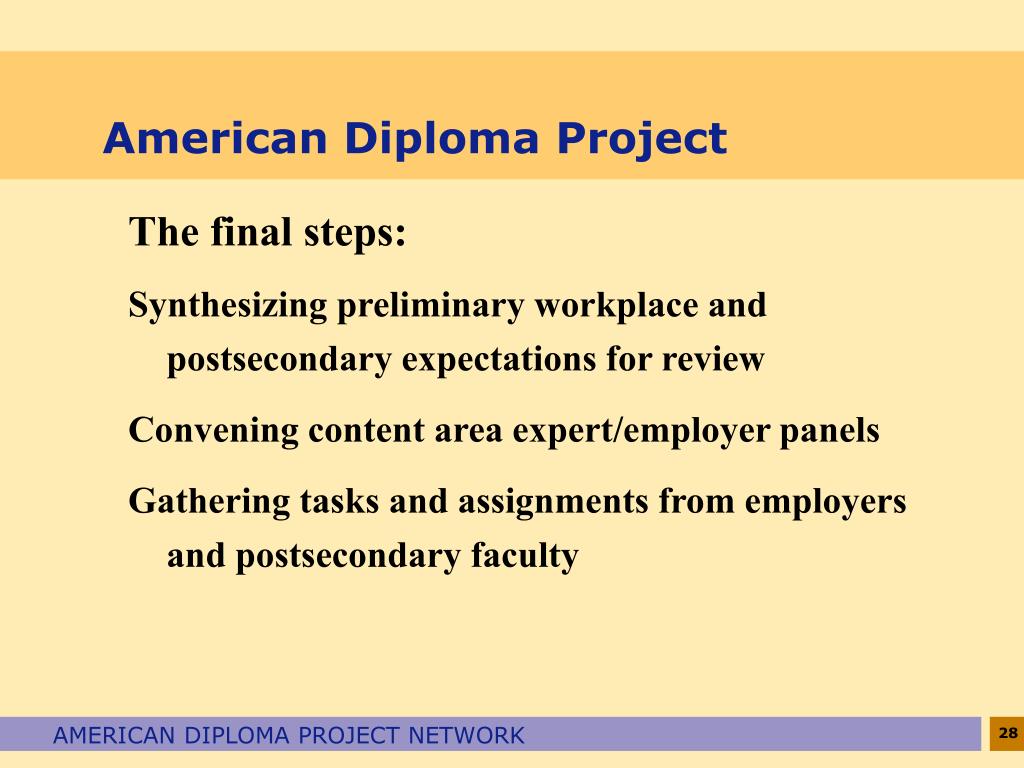 American Diploma Project

The final steps:

Synthesizing preliminary workplace and postsecondary expectations for review

Convening content area expert/employer panels

Gathering tasks and assignments from employers and postsecondary faculty

AMERICAN DIPLOMA PROJECT NETWORK

28